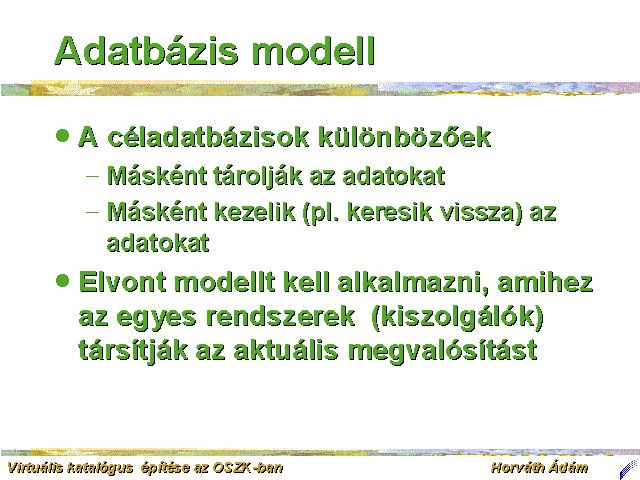 Adatbázis modell

• A céladatbázisok különbözőek
– Másként tárolják az adatokat
– Másként kezelik (pl. keresik vissza) az adatokat

• Elvont modellt kell alkalmazni, amihez az egyes rendszerek (kiszolgálók) társítják az aktuális megvalósítást

Virtuális katalógus építése az OSZK-ban

Horváth Ádám